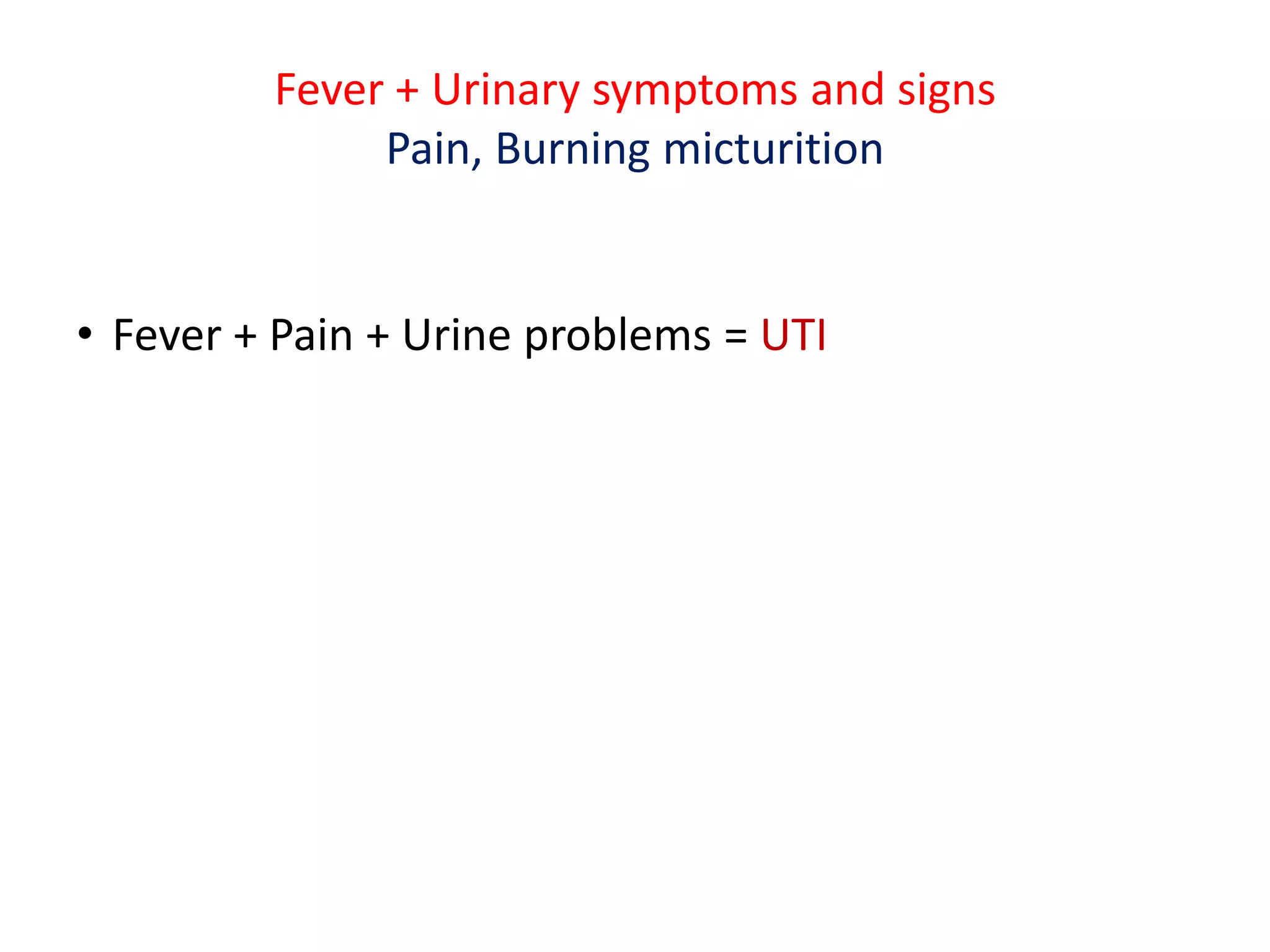 Fever + Urinary symptoms and signs
Pain, Burning micturition

• Fever + Pain + Urine problems = UTI